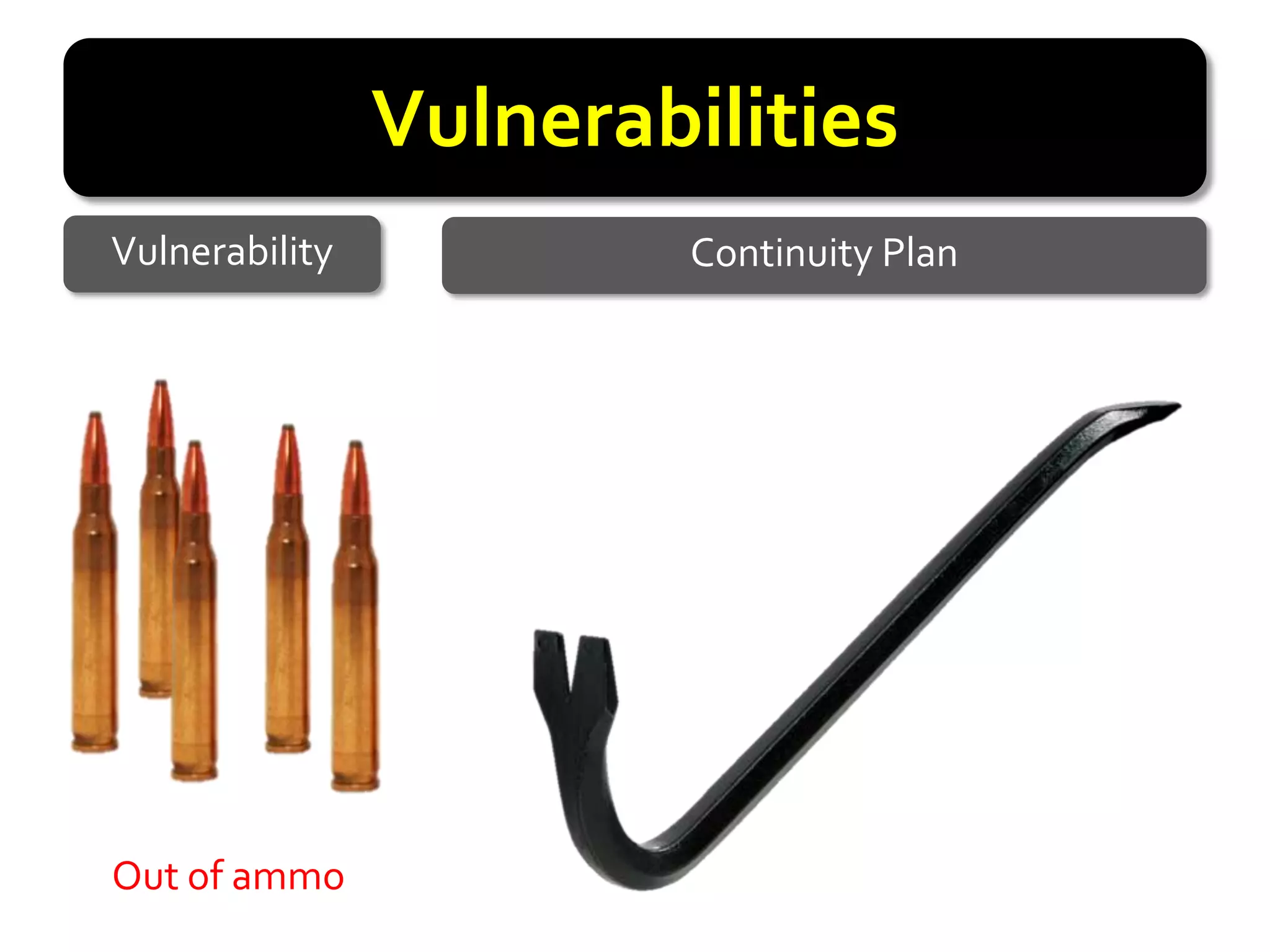 Vulnerabilities

Vulnerability

Continuity Plan

Out of ammo